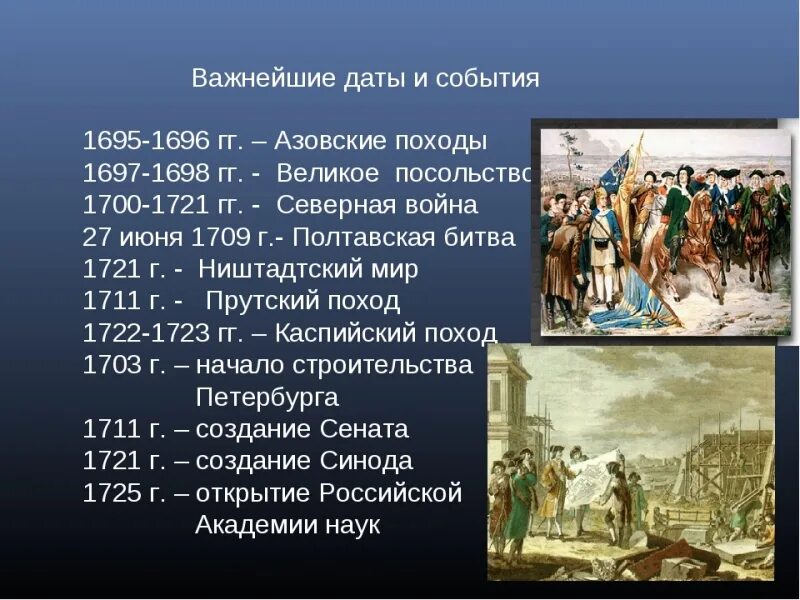 Важнейшие даты и события

1695-1696 гг. – Азовские походы
1697-1698 гг. - Великое посольство
1700-1721 гг. - Северная война
27 июня 1709 г.- Полтавская битва
1721 г. - Ништадтский мир
1711 г. - Прутский поход
1722-1723 гг. – Каспийский поход
1703 г. – начало строительства Петербурга
1711 г. – создание Сената
1721 г. – создание Синода
1725 г. – открытие Российской Академии наук